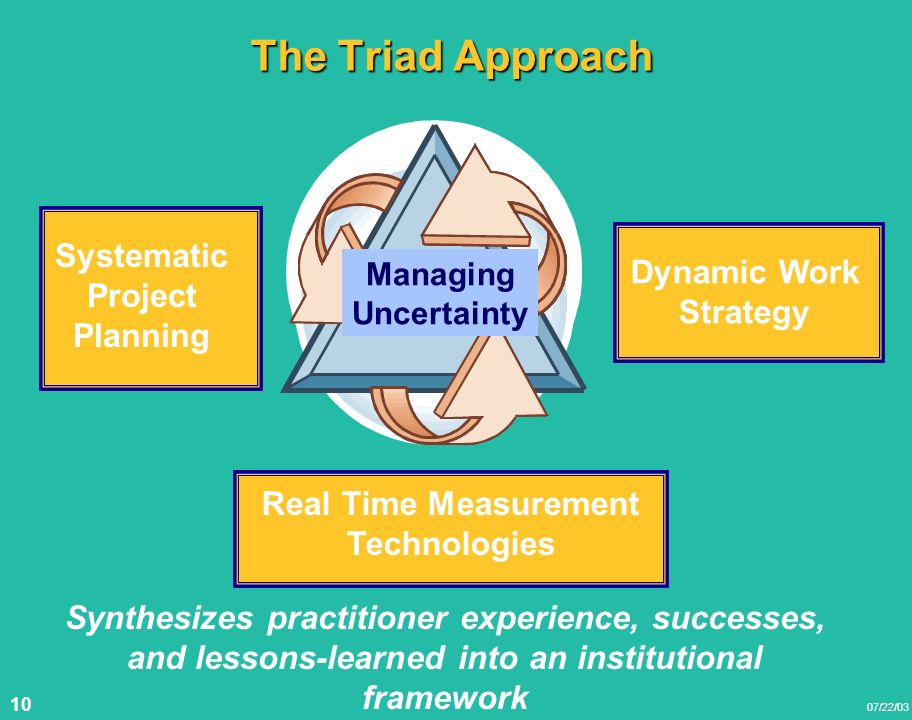 The Triad Approach

Systematic Project Planning

Managing Uncertainty

Dynamic Work Strategy

Real Time Measurement Technologies

Synthesizes practitioner experience, successes, and lessons-learned into an institutional framework

10

07/22/03